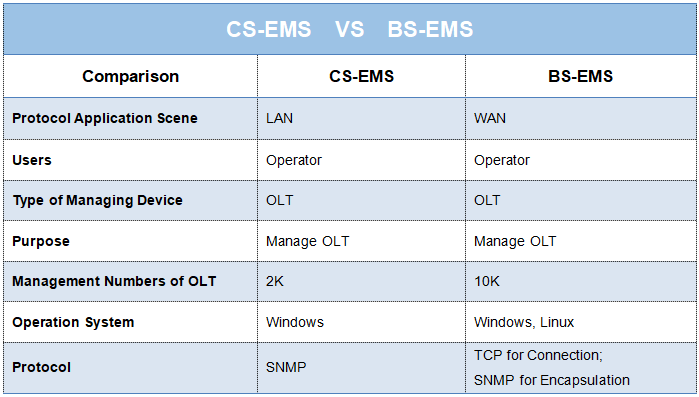 CS-EMS VS BS-EMS

| Comparison | CS-EMS | BS-EMS |
|---|---|---|
| Protocol Application Scene | LAN | WAN |
| Users | Operator | Operator |
| Type of Managing Device | OLT | OLT |
| Purpose | Manage OLT | Manage OLT |
| Management Numbers of OLT | 2K | 10K |
| Operation System | Windows | Windows, Linux |
| Protocol | SNMP | TCP for Connection; SNMP for Encapsulation |